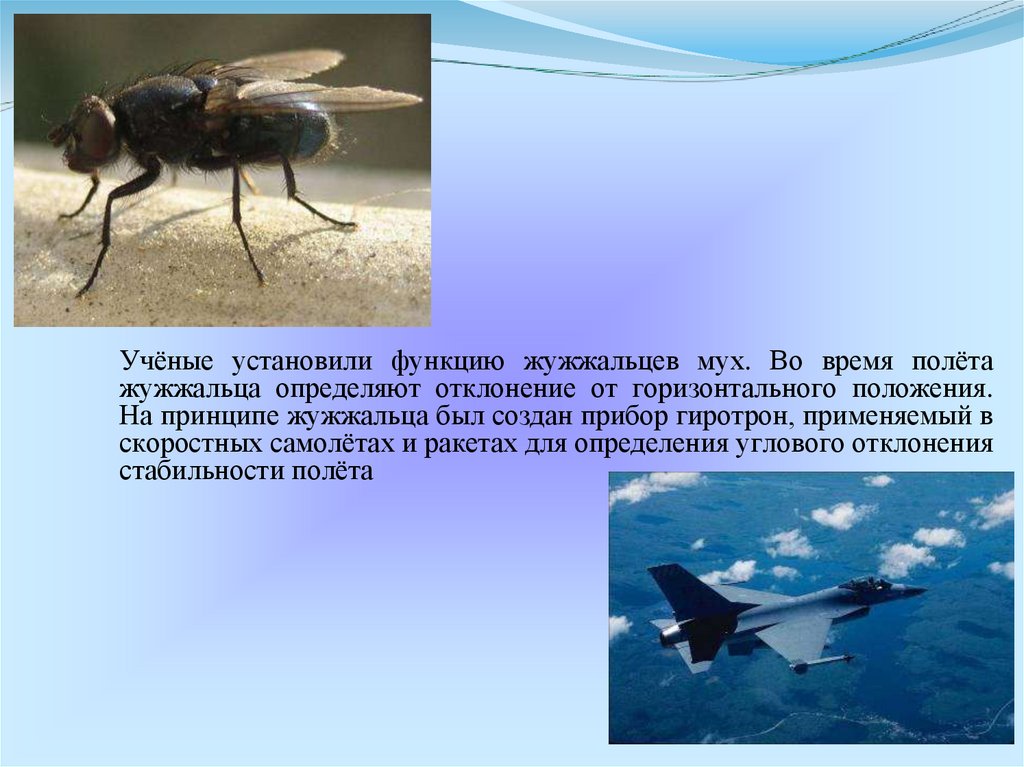 Учёные установили функцию жужжальцев мух. Во время полёта жужжальца определяют отклонение от горизонтального положения. На принципе жужжальца был создан прибор гиротрон, применяемый в скоростных самолётах и ракетах для определения углового отклонения стабильности полёта